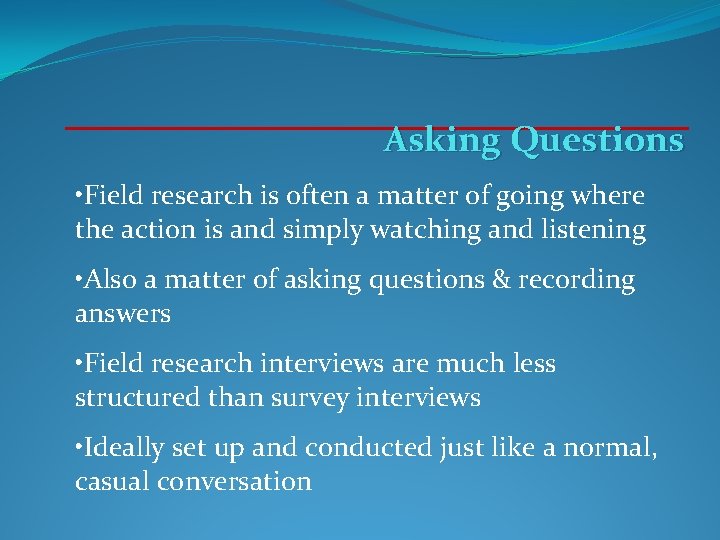 Asking Questions

•Field research is often a matter of going where the action is and simply watching and listening

•Also a matter of asking questions & recording answers

•Field research interviews are much less structured than survey interviews

•Ideally set up and conducted just like a normal, casual conversation